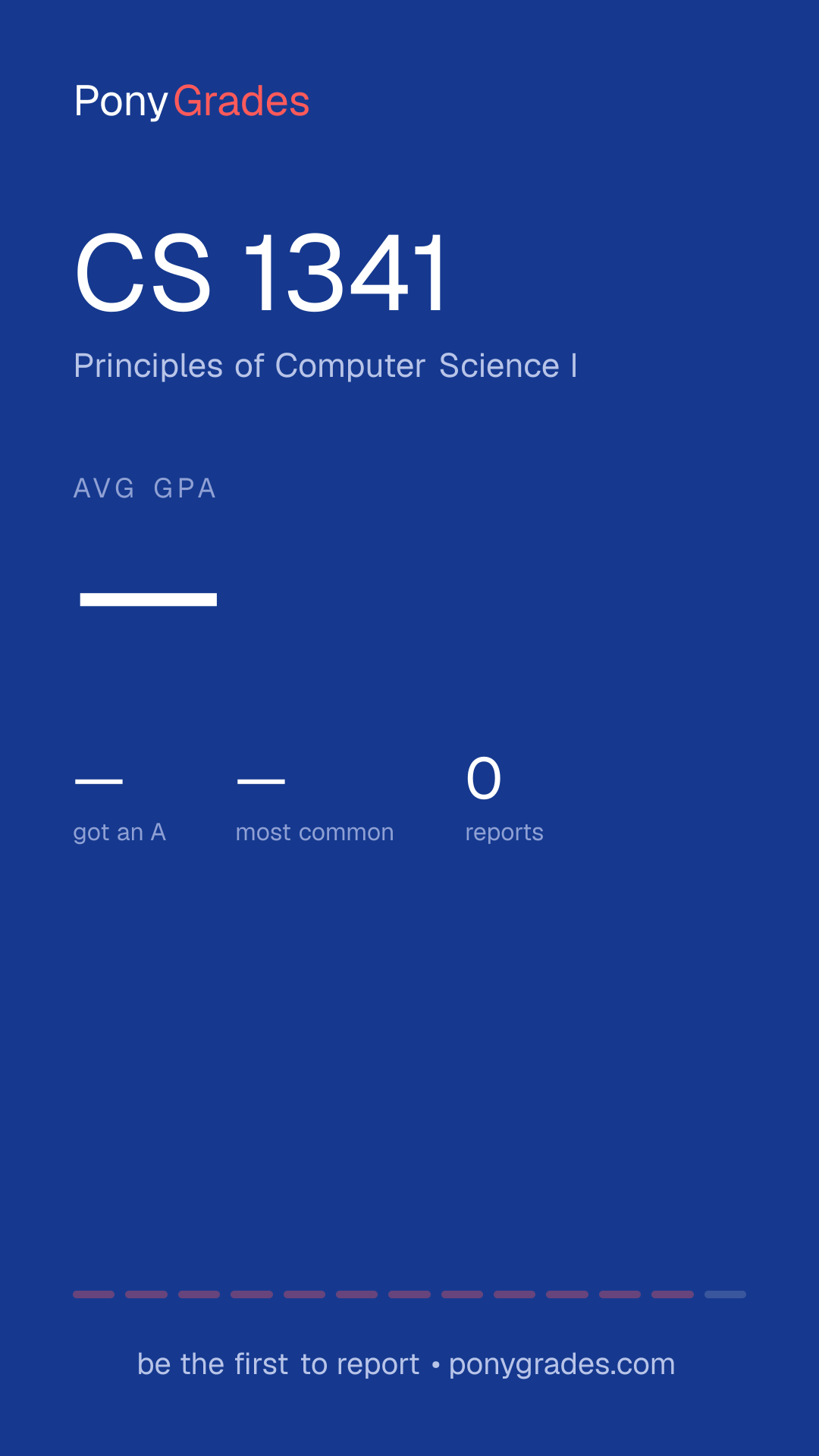 PonyGrades

CS 1341

Principles of Computer Science I

AVG GPA

—

—
got an A

—
most common

0
reports

be the first to report • ponygrades.com